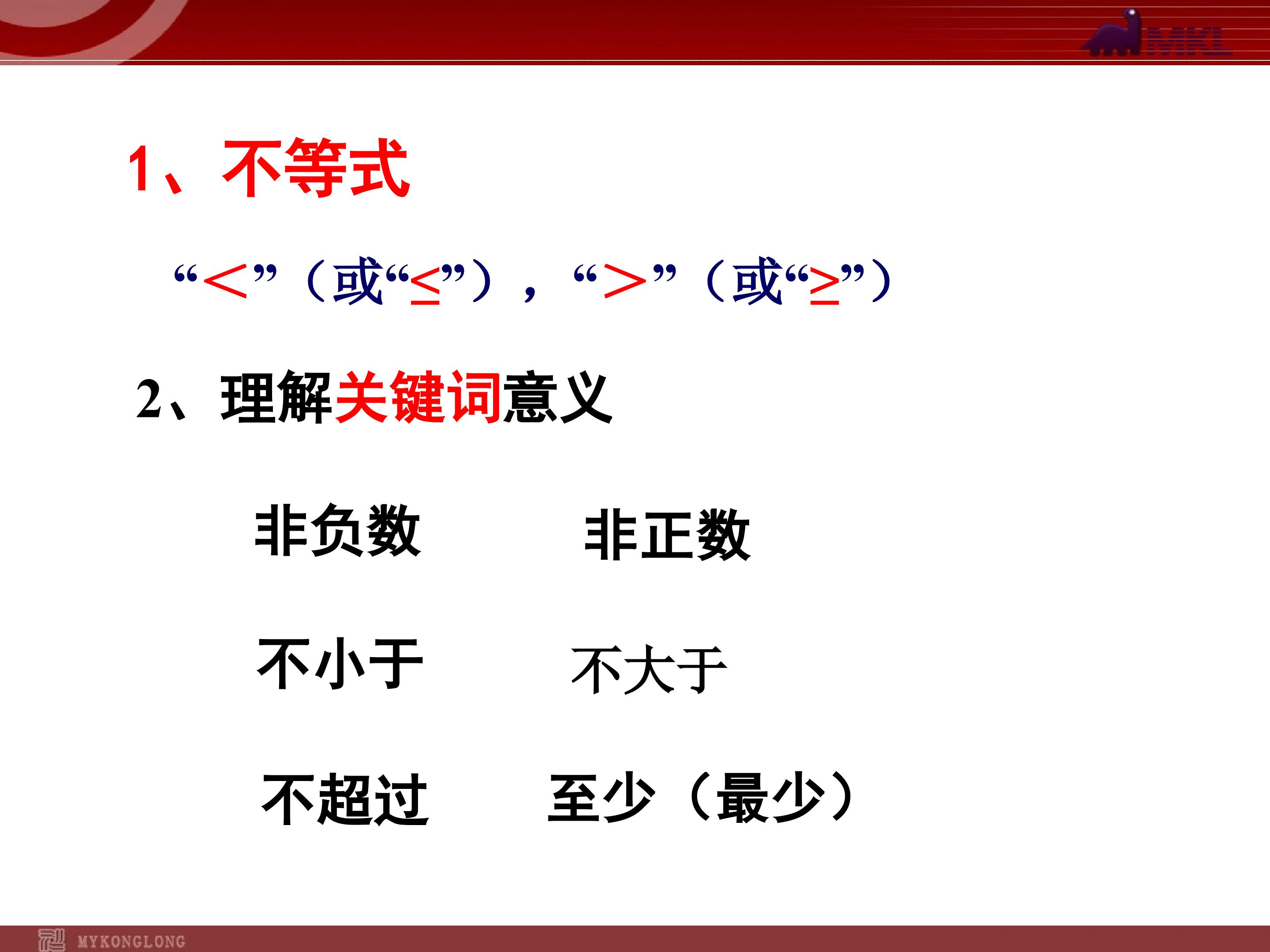 MKL

1、不等式

“$<$”（或“$\leq$”），“$>$”（或“$\geq$”）

2、理解关键词意义

非负数　　非正数

不小于　　不大于

不超过　　至少（最少）

MYKONGLONG